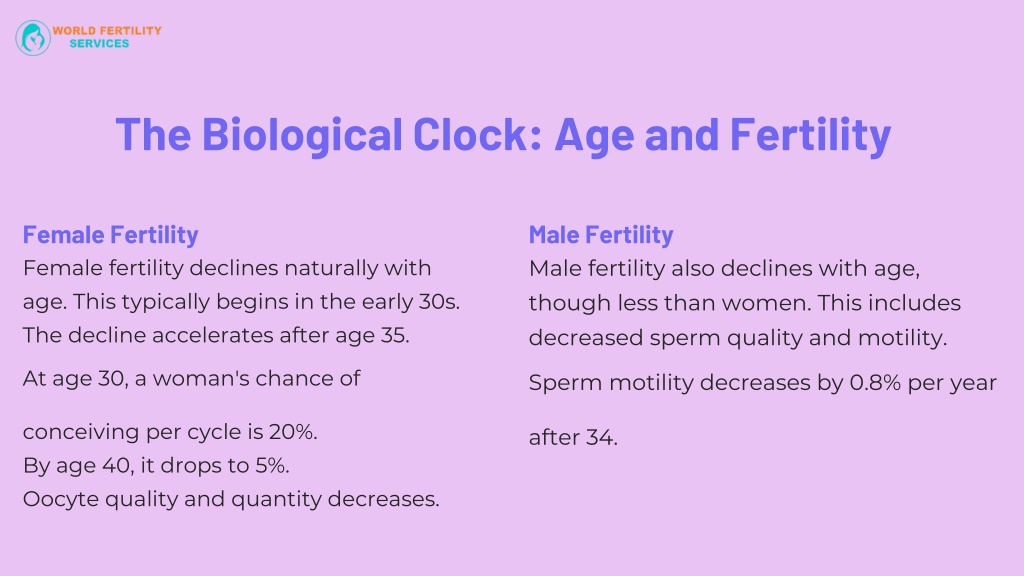 WORLD FERTILITY SERVICES

The Biological Clock: Age and Fertility

Female Fertility
Female fertility declines naturally with age. This typically begins in the early 30s. The decline accelerates after age 35.

At age 30, a woman's chance of

conceiving per cycle is 20%.
By age 40, it drops to 5%.
Oocyte quality and quantity decreases.

Male Fertility
Male fertility also declines with age, though less than women. This includes decreased sperm quality and motility.

Sperm motility decreases by 0.8% per year

after 34.